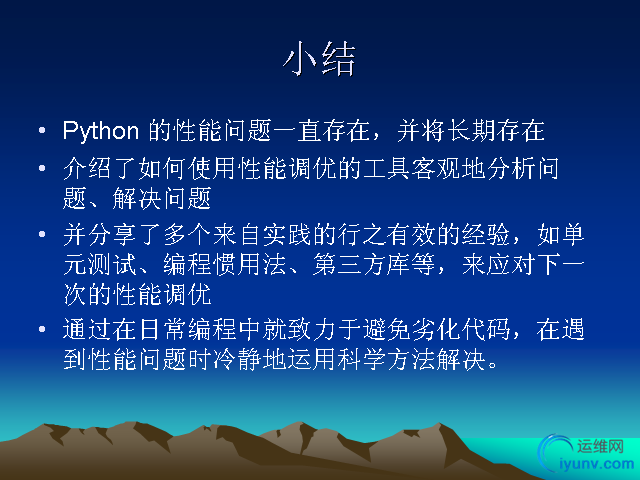 小结

• Python 的性能问题一直存在，并将长期存在

• 介绍了如何使用性能调优的工具客观地分析问题、解决问题

• 并分享了多个来自实践的行之有效的经验，如单元测试、编程惯用法、第三方库等，来应对下一次的性能调优

• 通过在日常编程中就致力于避免劣化代码，在遇到性能问题时冷静地运用科学方法解决。

运维网
iyunv.com